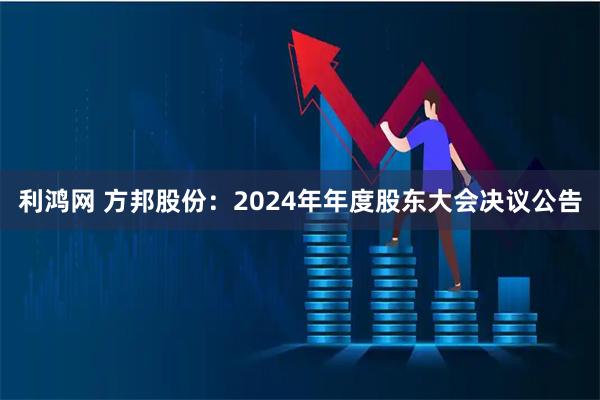 利鸿网 方邦股份：2024年年度股东大会决议公告